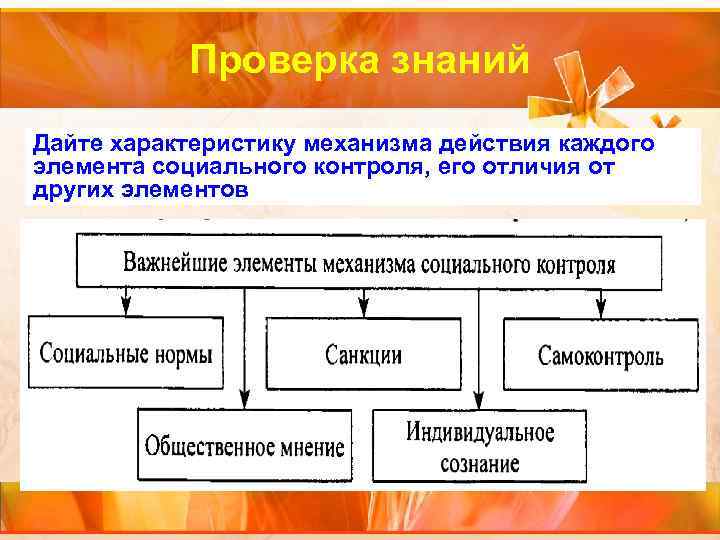 Проверка знаний

Дайте характеристику механизма действия каждого элемента социального контроля, его отличия от других элементов

Важнейшие элементы механизма социального контроля

Социальные нормы

Санкции

Самоконтроль

Общественное мнение

Индивидуальное сознание